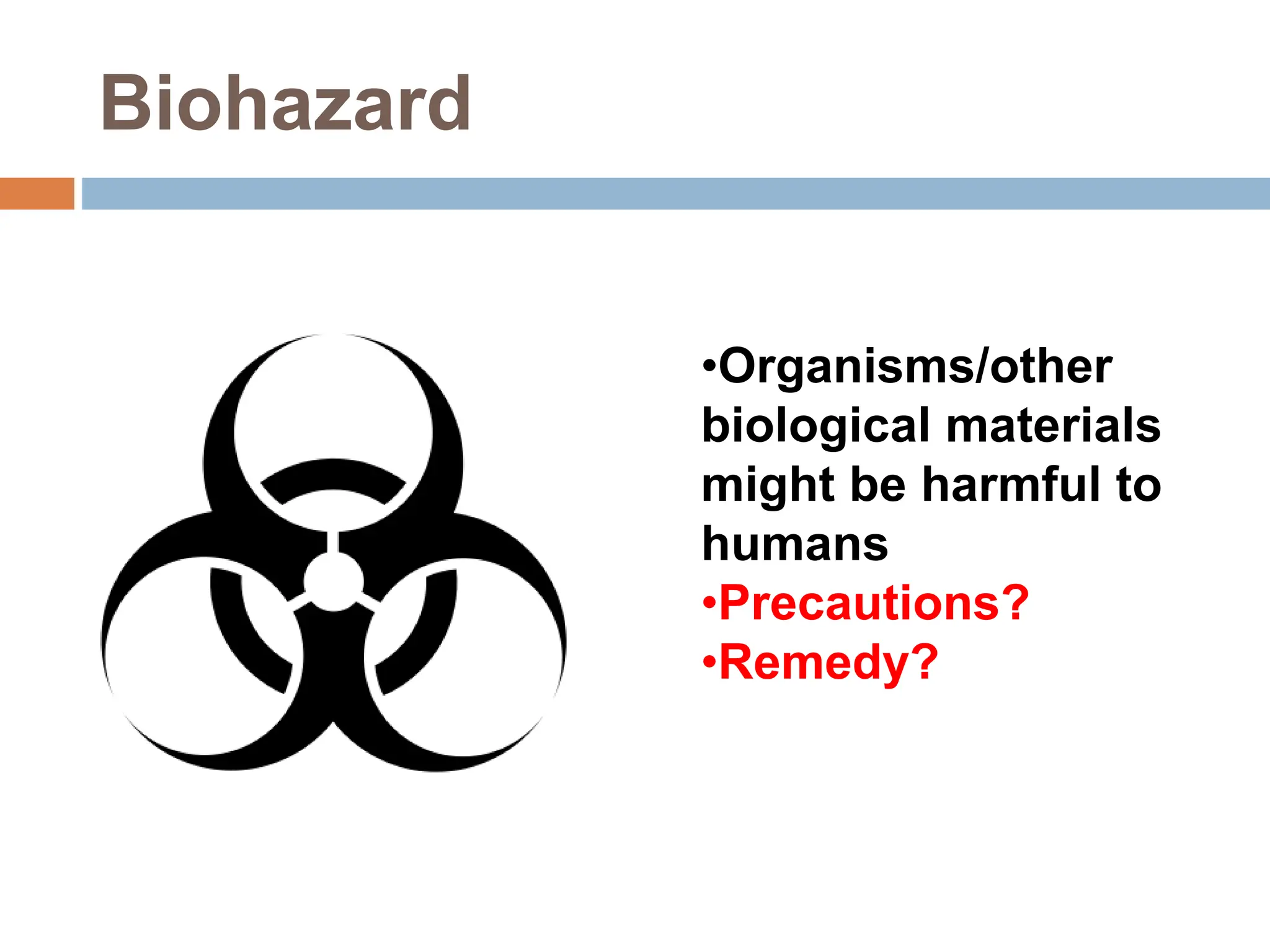 Biohazard

•Organisms/other biological materials might be harmful to humans
•Precautions?
•Remedy?